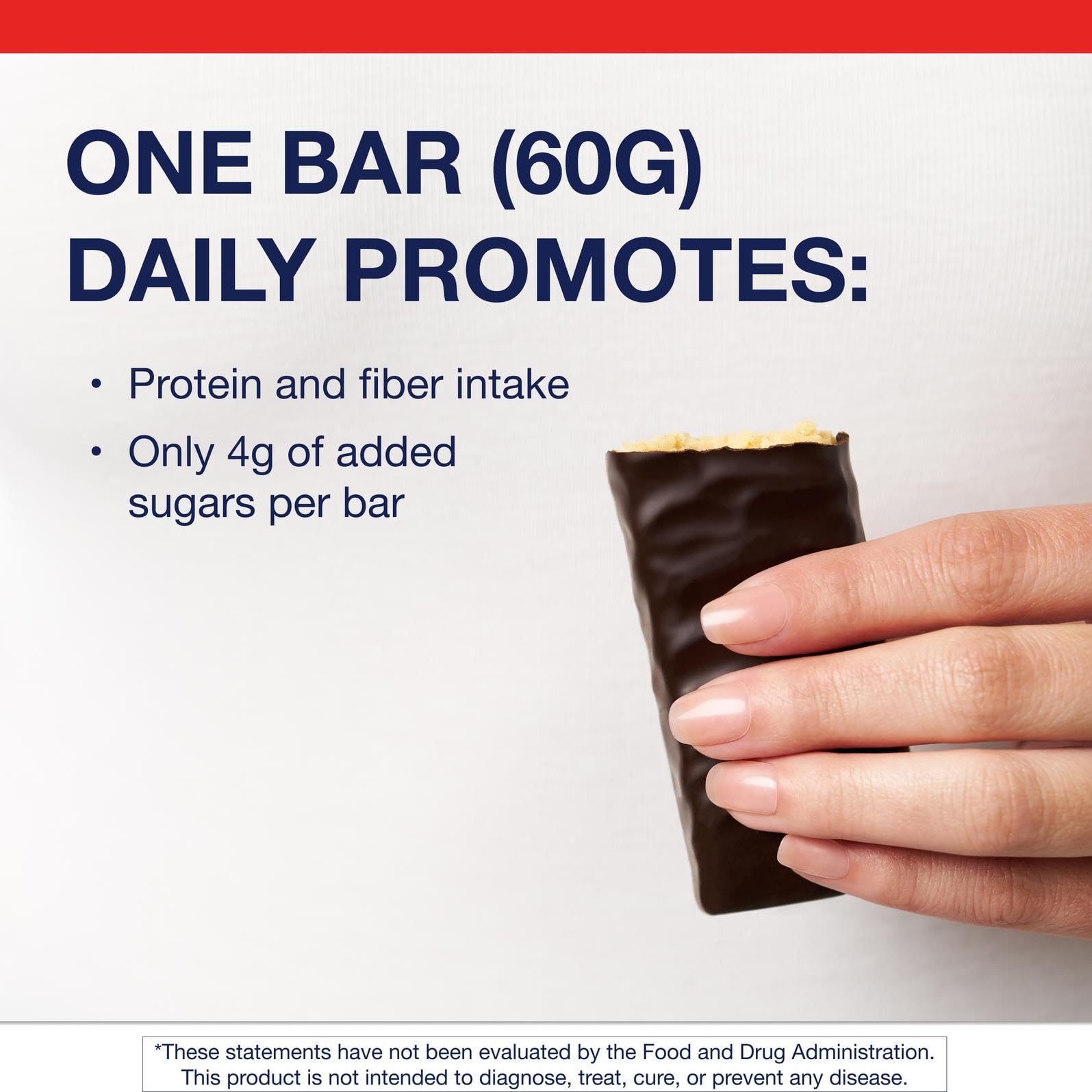 ONE BAR (60G) DAILY PROMOTES:

• Protein and fiber intake

• Only 4g of added sugars per bar

*These statements have not been evaluated by the Food and Drug Administration. This product is not intended to diagnose, treat, cure, or prevent any disease.